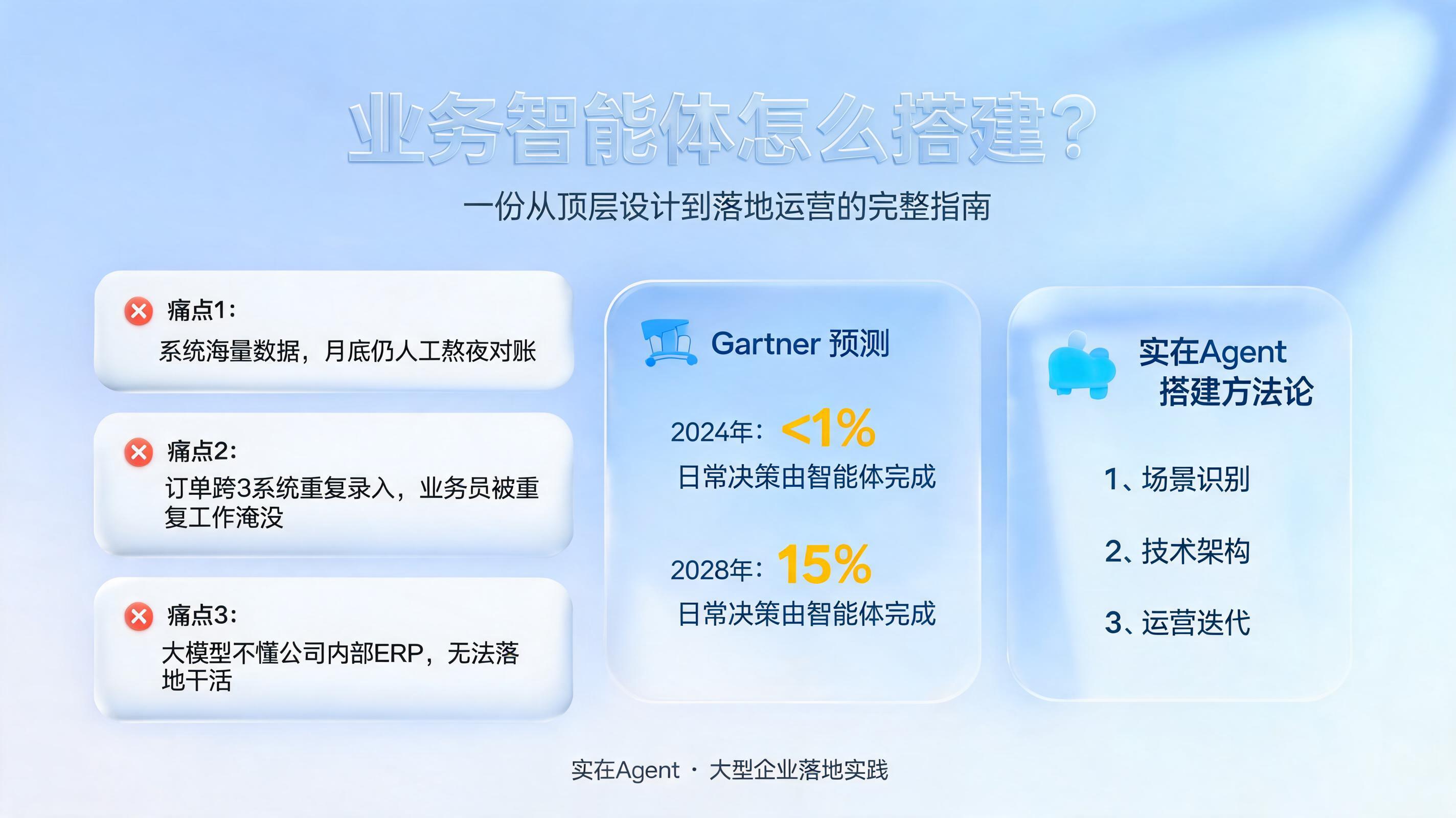 业务智能体怎么搭建？

一份从顶层设计到落地运营的完整指南

痛点1：
系统海量数据，月底仍人工熬夜对账

痛点2：
订单跨3系统重复录入，业务员被重复工作淹没

痛点3：
大模型不懂公司内部ERP，无法落地干活

Gartner 预测

2024年：<1%
日常决策由智能体完成

2028年：15%
日常决策由智能体完成

实在Agent
搭建方法论

1、场景识别

2、技术架构

3、运营迭代

实在Agent · 大型企业落地实践